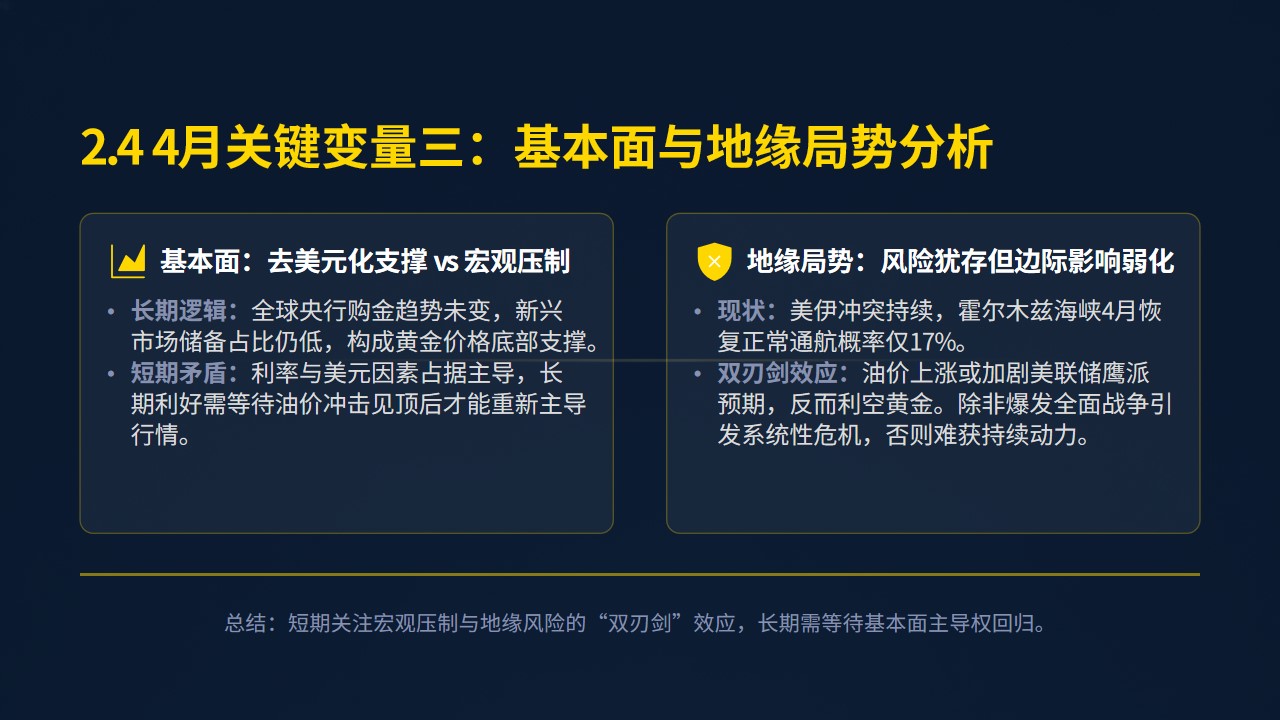 2.4 4月关键变量三：基本面与地缘局势分析

基本面：去美元化支撑 vs 宏观压制

• 长期逻辑：全球央行购金趋势未变，新兴市场储备占比仍低，构成黄金价格底部支撑。
• 短期矛盾：利率与美元因素占据主导，长期利好需等待油价冲击见顶后才能重新主导行情。

地缘局势：风险犹存但边际影响弱化

• 现状：美伊冲突持续，霍尔木兹海峡4月恢复正常通航概率仅17%。
• 双刃剑效应：油价上涨或加剧美联储鹰派预期，反而利空黄金。除非爆发全面战争引发系统性危机，否则难获持续动力。

总结：短期关注宏观压制与地缘风险的“双刃剑”效应，长期需等待基本面主导权回归。